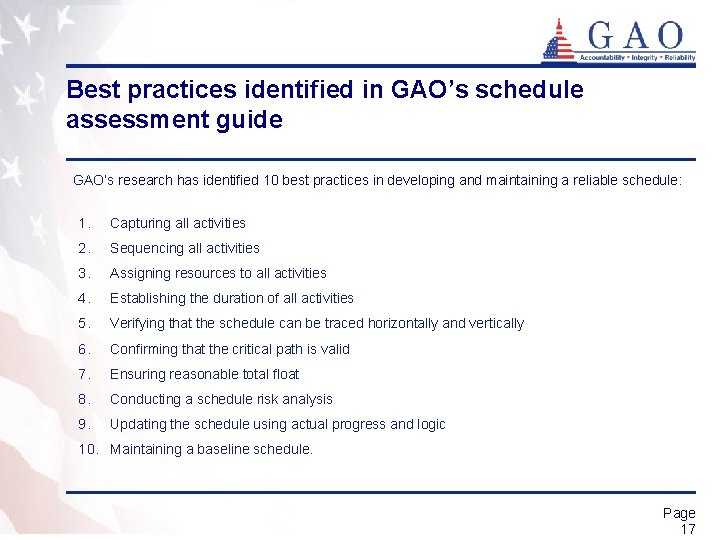 GAO
Accountability * Integrity * Reliability

Best practices identified in GAO's schedule assessment guide

GAO's research has identified 10 best practices in developing and maintaining a reliable schedule:

1. Capturing all activities
2. Sequencing all activities
3. Assigning resources to all activities
4. Establishing the duration of all activities
5. Verifying that the schedule can be traced horizontally and vertically
6. Confirming that the critical path is valid
7. Ensuring reasonable total float
8. Conducting a schedule risk analysis
9. Updating the schedule using actual progress and logic
10. Maintaining a baseline schedule.

Page 17